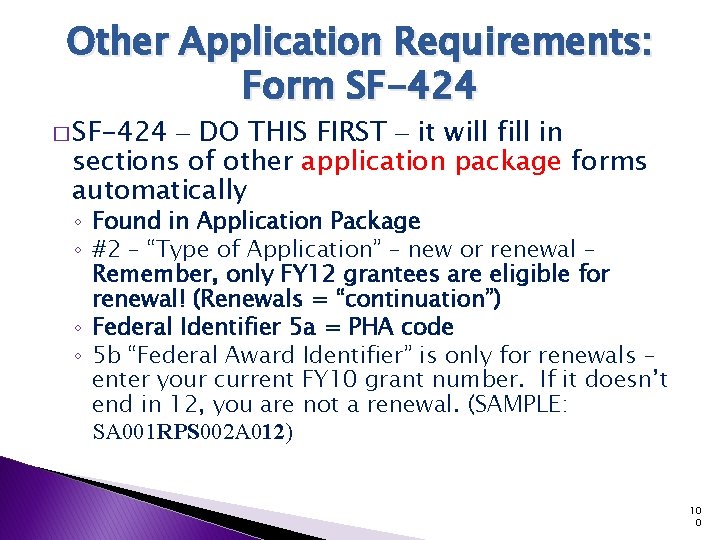 Other Application Requirements: Form SF-424

□ SF-424 – DO THIS FIRST – it will fill in sections of other application package forms automatically

◦ Found in Application Package

◦ #2 – "Type of Application" – new or renewal – Remember, only FY12 grantees are eligible for renewal! (Renewals = "continuation")

◦ Federal Identifier 5a = PHA code

◦ 5b "Federal Award Identifier" is only for renewals – enter your current FY10 grant number. If it doesn't end in 12, you are not a renewal. (SAMPLE: SA001RPS002A012)

10
0